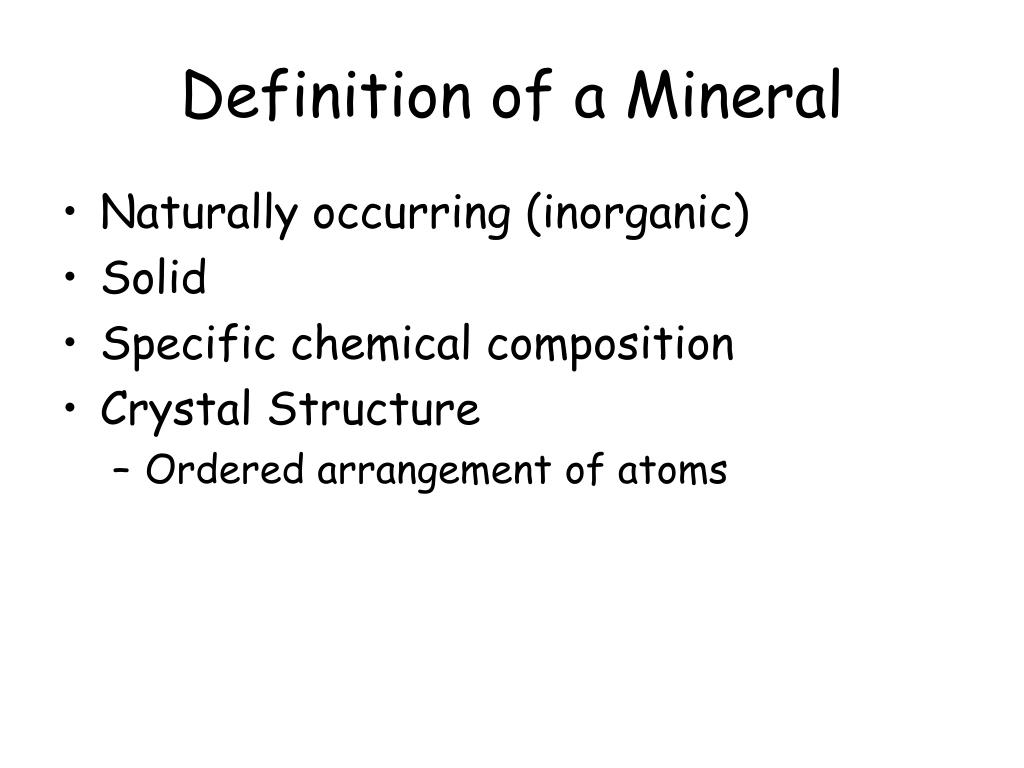 Definition of a Mineral

• Naturally occurring (inorganic)
• Solid
• Specific chemical composition
• Crystal Structure
 – Ordered arrangement of atoms